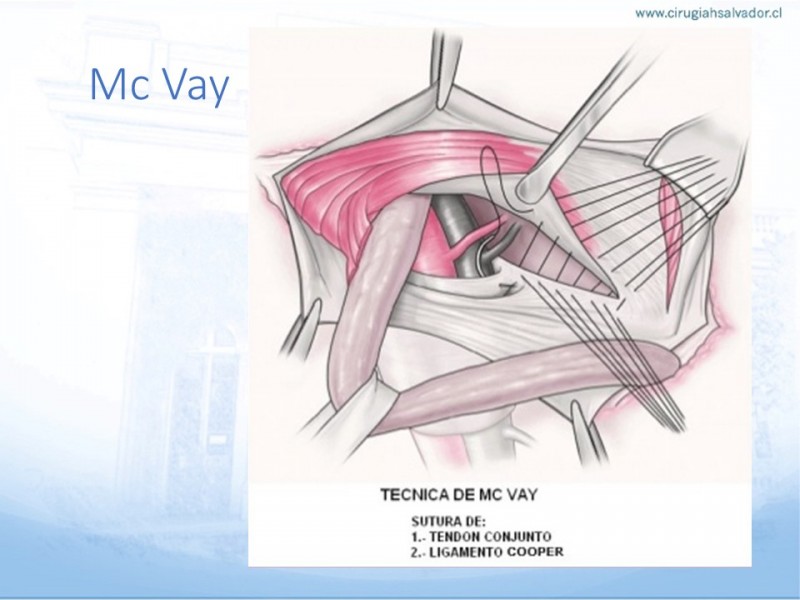 www.cirugiahsalvador.cl

Mc Vay

TECNICA DE MC VAY

SUTURA DE:
1.- TENDON CONJUNTO
2.- LIGAMENTO COOPER